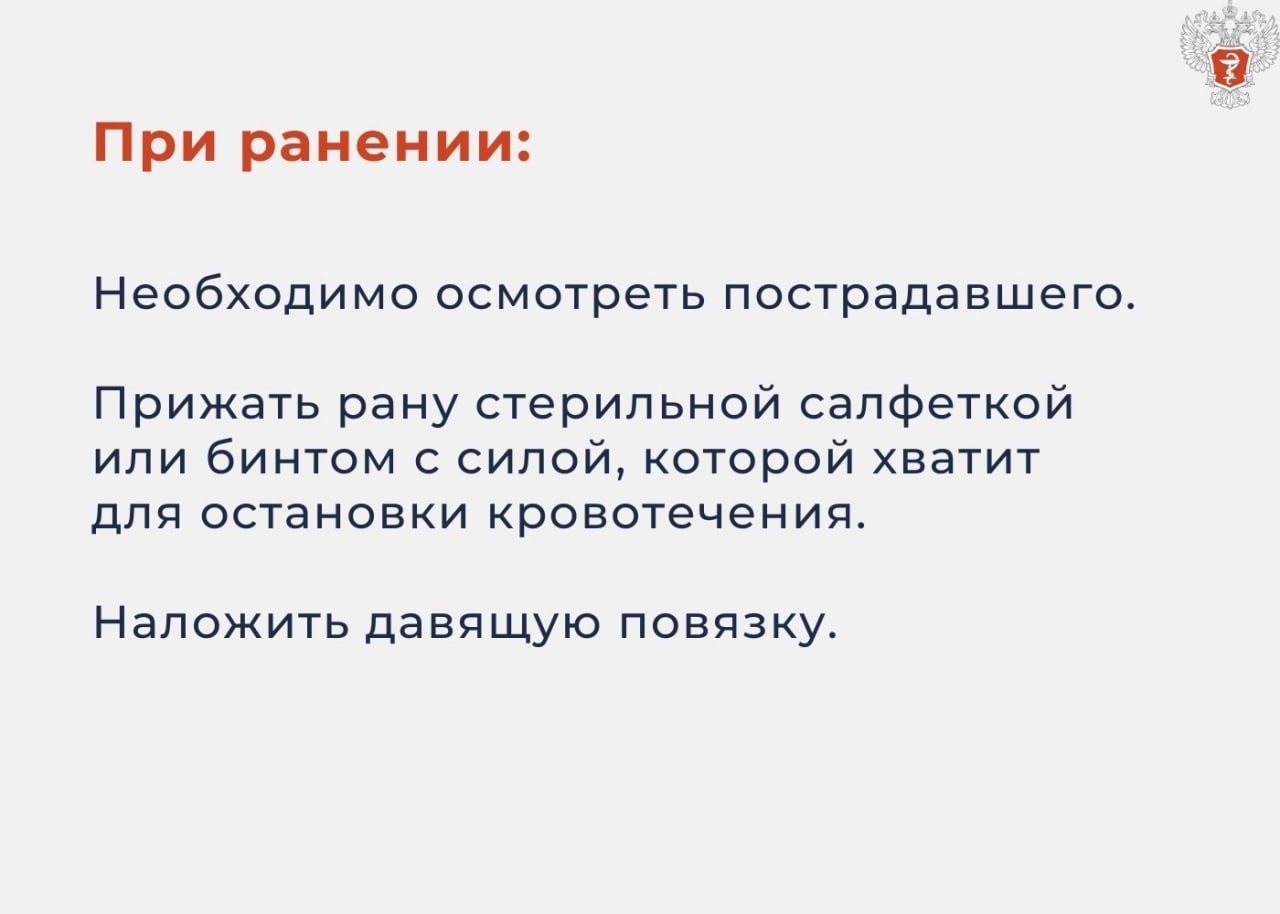 При ранении:

Необходимо осмотреть пострадавшего.

Прижать рану стерильной салфеткой или бинтом с силой, которой хватит для остановки кровотечения.

Наложить давящую повязку.